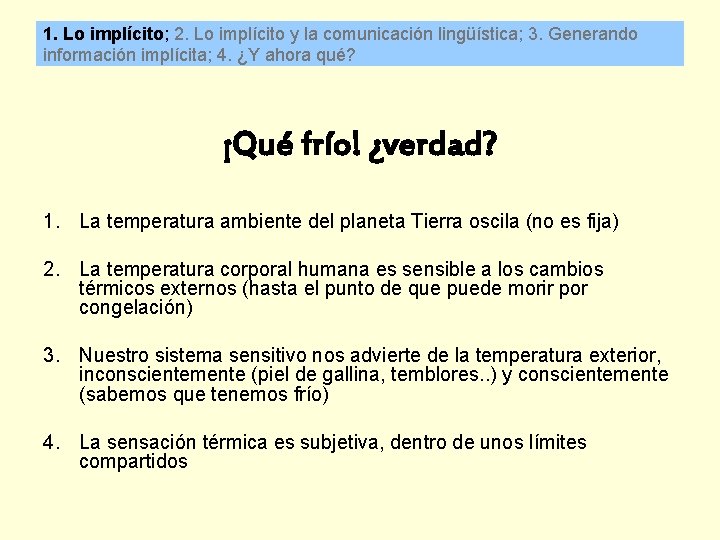 1. Lo implícito; 2. Lo implícito y la comunicación lingüística; 3. Generando información implícita; 4. ¿Y ahora qué?

¡Qué frío! ¿verdad?

1. La temperatura ambiente del planeta Tierra oscila (no es fija)

2. La temperatura corporal humana es sensible a los cambios térmicos externos (hasta el punto de que puede morir por congelación)

3. Nuestro sistema sensitivo nos advierte de la temperatura exterior, inconscientemente (piel de gallina, temblores..) y conscientemente (sabemos que tenemos frío)

4. La sensación térmica es subjetiva, dentro de unos límites compartidos